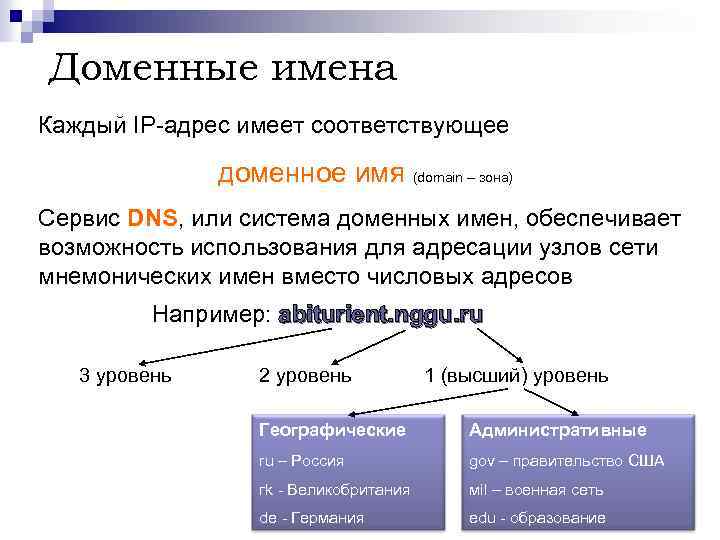 Доменные имена

Каждый IP-адрес имеет соответствующее

доменное имя (domain – зона)

Сервис DNS, или система доменных имен, обеспечивает возможность использования для адресации узлов сети мнемонических имен вместо числовых адресов

Например: abiturient.nggu.ru

3 уровень

2 уровень

1 (высший) уровень

Географические
ru – Россия
rk - Великобритания
de - Германия

Административные
gov – правительство США
mil – военная сеть
edu - образование